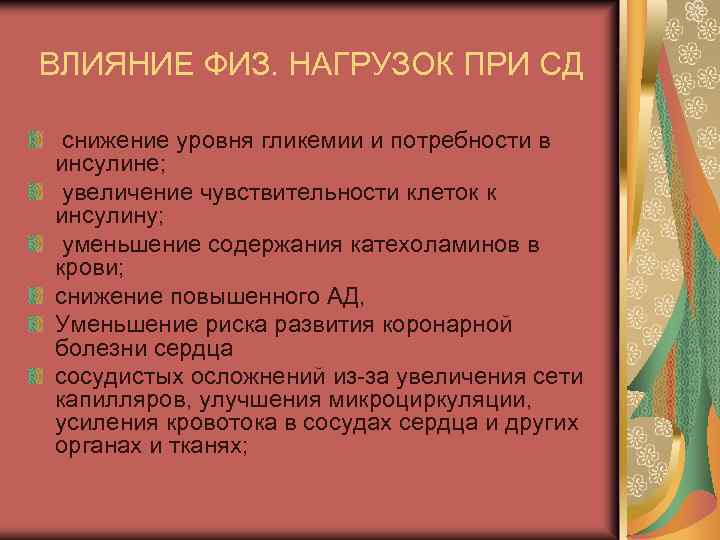 ВЛИЯНИЕ ФИЗ. НАГРУЗОК ПРИ СД

снижение уровня гликемии и потребности в инсулине;

увеличение чувствительности клеток к инсулину;

уменьшение содержания катехоламинов в крови;

снижение повышенного АД,

Уменьшение риска развития коронарной болезни сердца

сосудистых осложнений из-за увеличения сети капилляров, улучшения микроциркуляции, усиления кровотока в сосудах сердца и других органах и тканях;